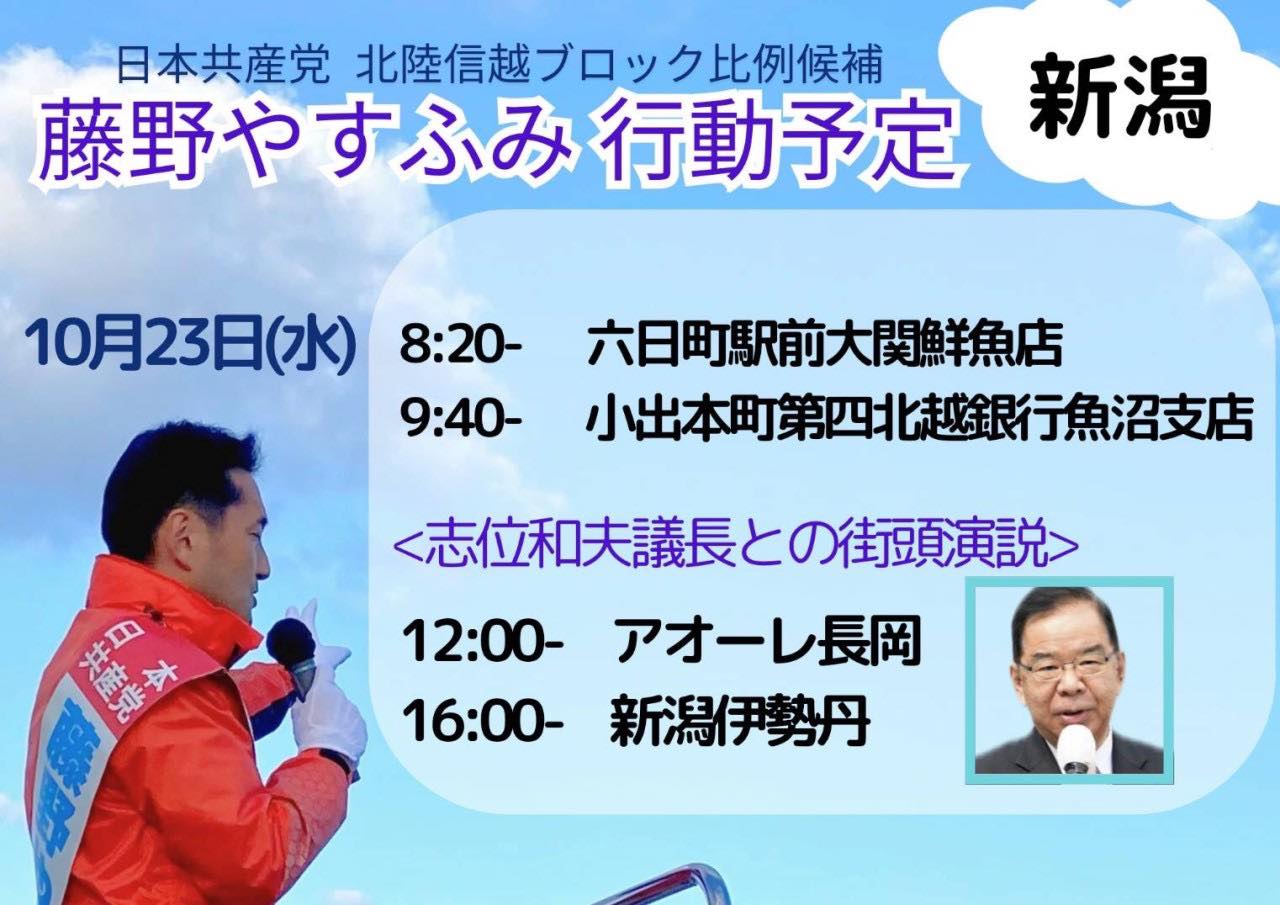 日本共産党 北陸信越ブロック比例候補
藤野やすふみ 行動予定

新潟

10月23日(水)

8:20- 六日町駅前大関鮮魚店
9:40- 小出本町第四北越銀行魚沼支店

<志位和夫議長との街頭演説>

12:00- アオーレ長岡
16:00- 新潟伊勢丹

日本共産党
藤野